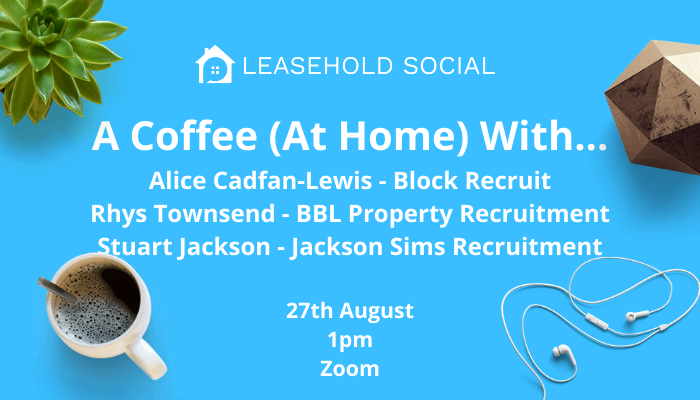 LEASEHOLD SOCIAL

A Coffee (At Home) With...

Alice Cadfan-Lewis - Block Recruit
Rhys Townsend - BBL Property Recruitment
Stuart Jackson - Jackson Sims Recruitment

27th August
1pm
Zoom